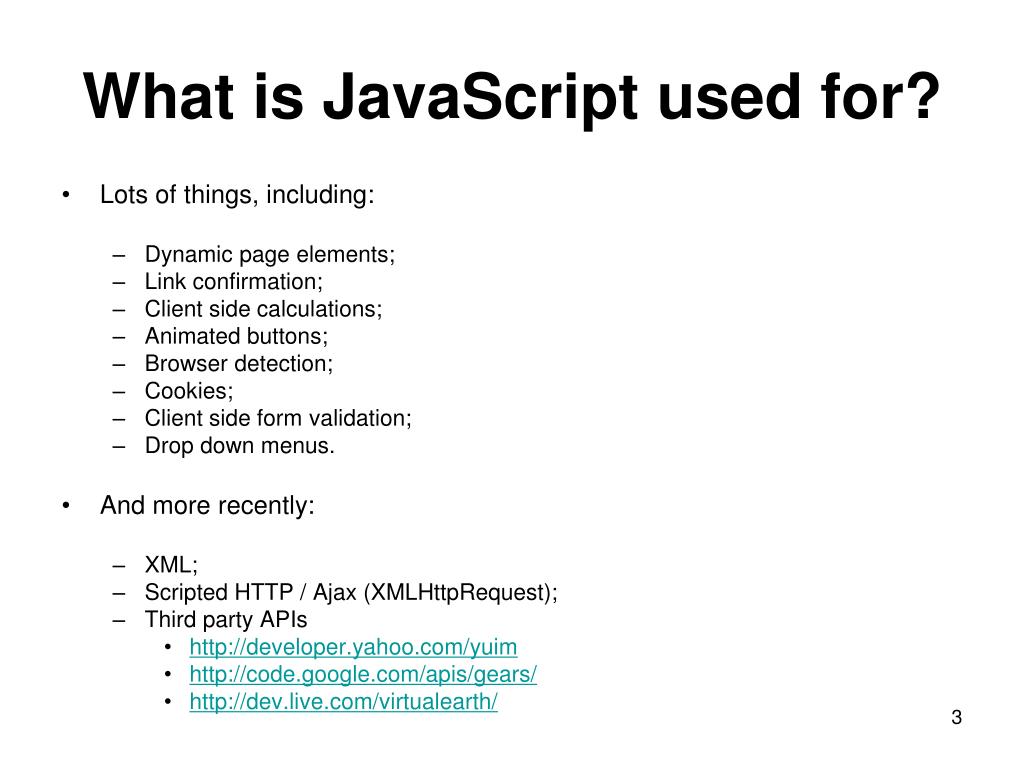 What is JavaScript used for?

• Lots of things, including:

– Dynamic page elements;
– Link confirmation;
– Client side calculations;
– Animated buttons;
– Browser detection;
– Cookies;
– Client side form validation;
– Drop down menus.

• And more recently:

– XML;
– Scripted HTTP / Ajax (XMLHttpRequest);
– Third party APIs
  • http://developer.yahoo.com/yuim
  • http://code.google.com/apis/gears/
  • http://dev.live.com/virtualearth/

3